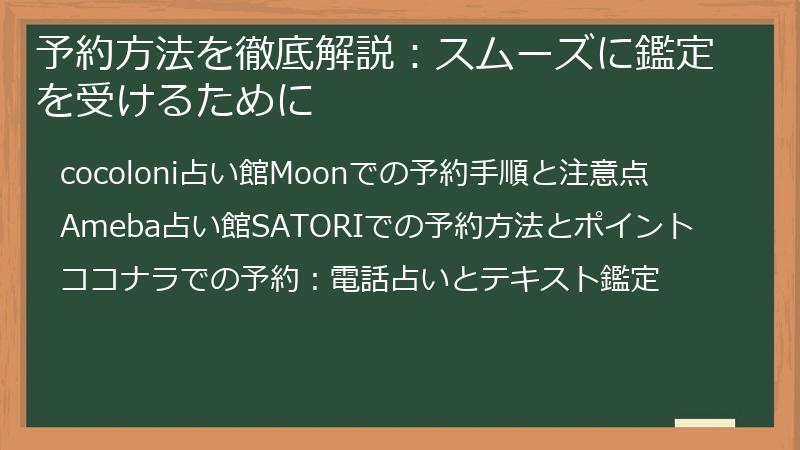 予約方法を徹底解説：スムーズに鑑定を受けるために

cocoloni占い館Moonでの予約手順と注意点

Ameba占い館SATORIでの予約方法とポイント

ココナラでの予約：電話占いとテキスト鑑定